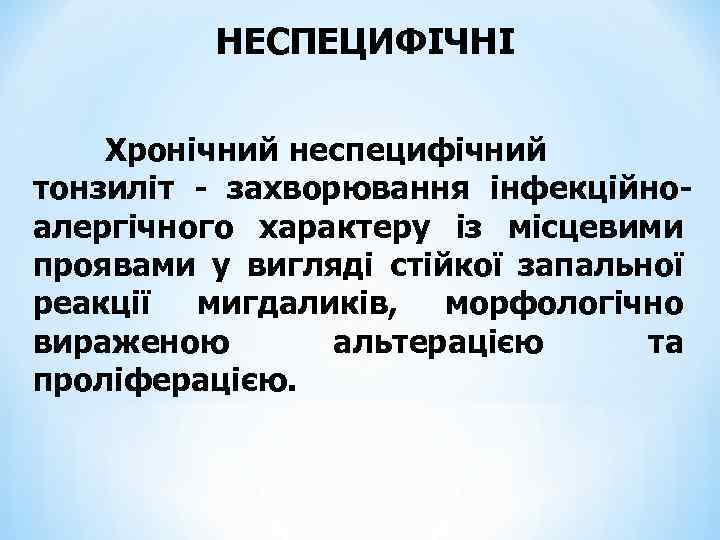 НЕСПЕЦИФІЧНІ

Хронічний неспецифічний тонзиліт - захворювання інфекційно-алергічного характеру із місцевими проявами у вигляді стійкої запальної реакції мигдаликів, морфологічно вираженою альтерацією та проліферацією.